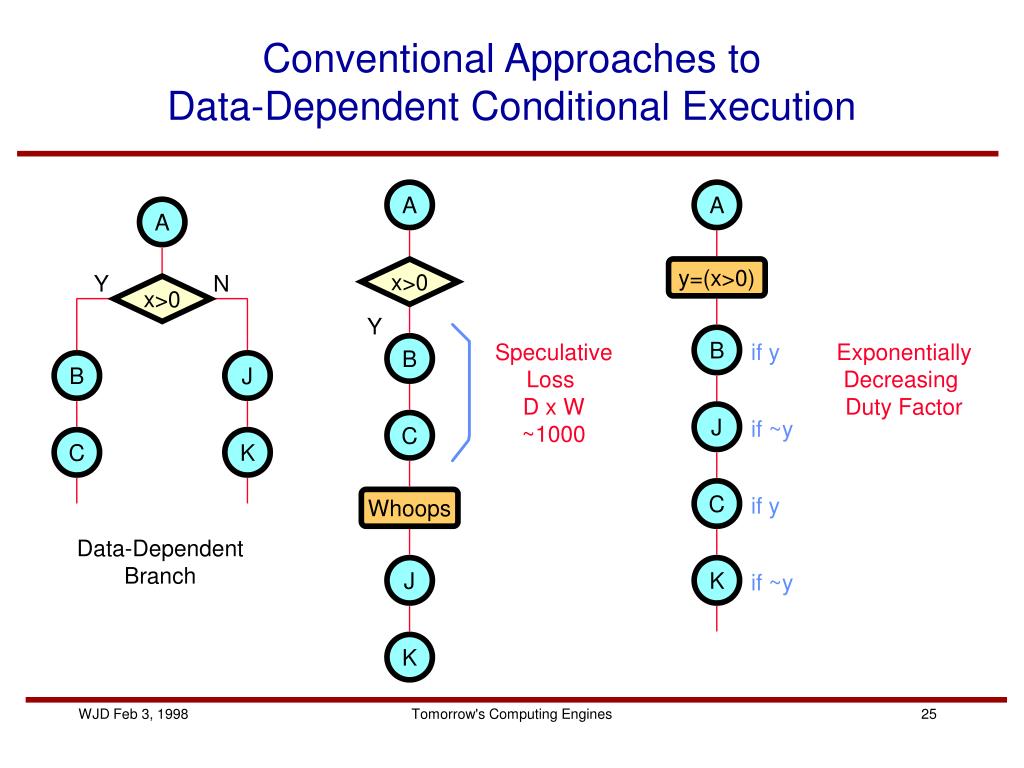 Conventional Approaches to
Data-Dependent Conditional Execution

A

Y

x>0

N

B

J

C

K

Data-Dependent Branch

A

x>0

Y

B

C

Whoops

J

K

Speculative Loss
D x W
~1000

A

y=(x>0)

B

if y

J

if ~y

C

if y

K

if ~y

Exponentially Decreasing Duty Factor

WJD Feb 3, 1998

Tomorrow's Computing Engines

25